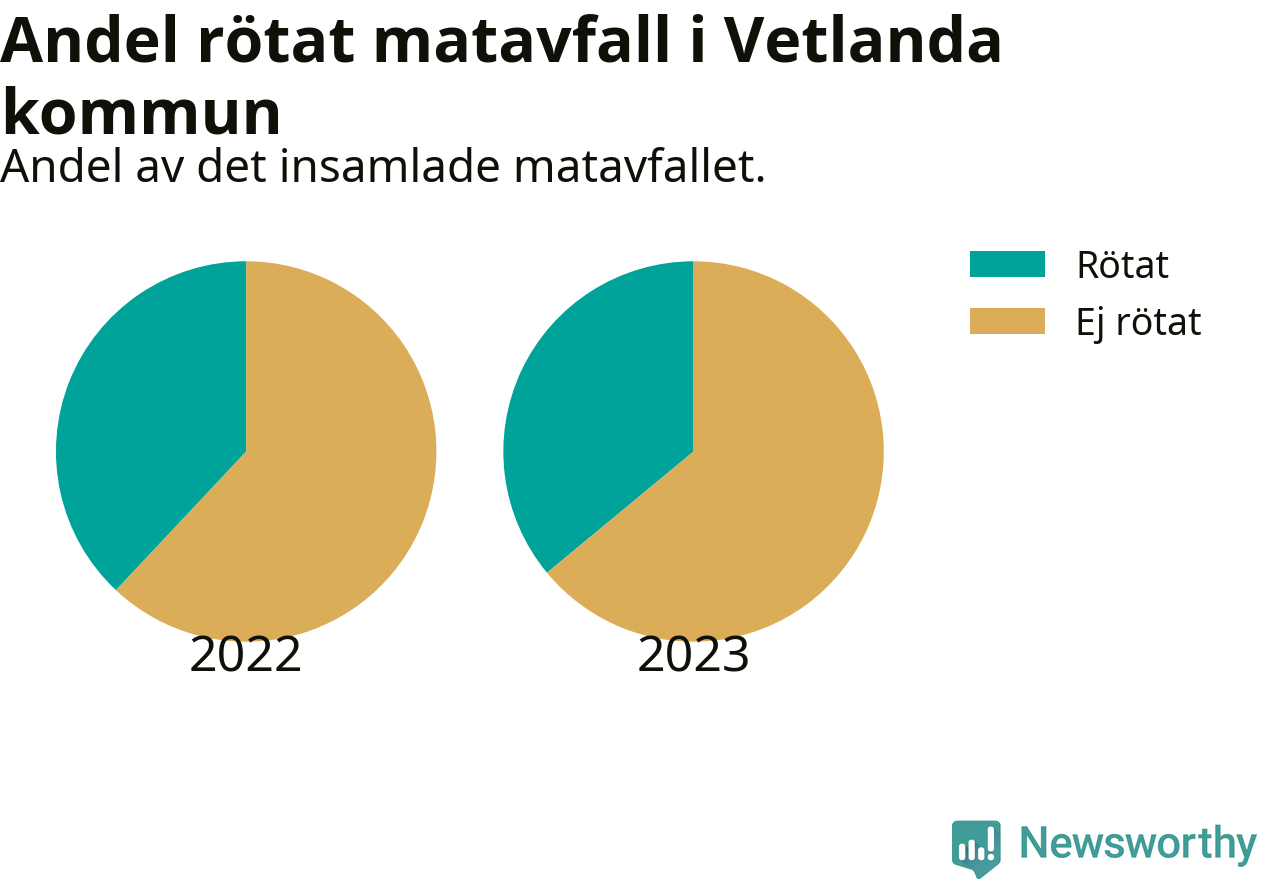 Andel rötat matavfall i Vetlanda kommun
Andel av det insamlade matavfallet.

Rötat
Ej rötat

2022
2023

Newsworthy